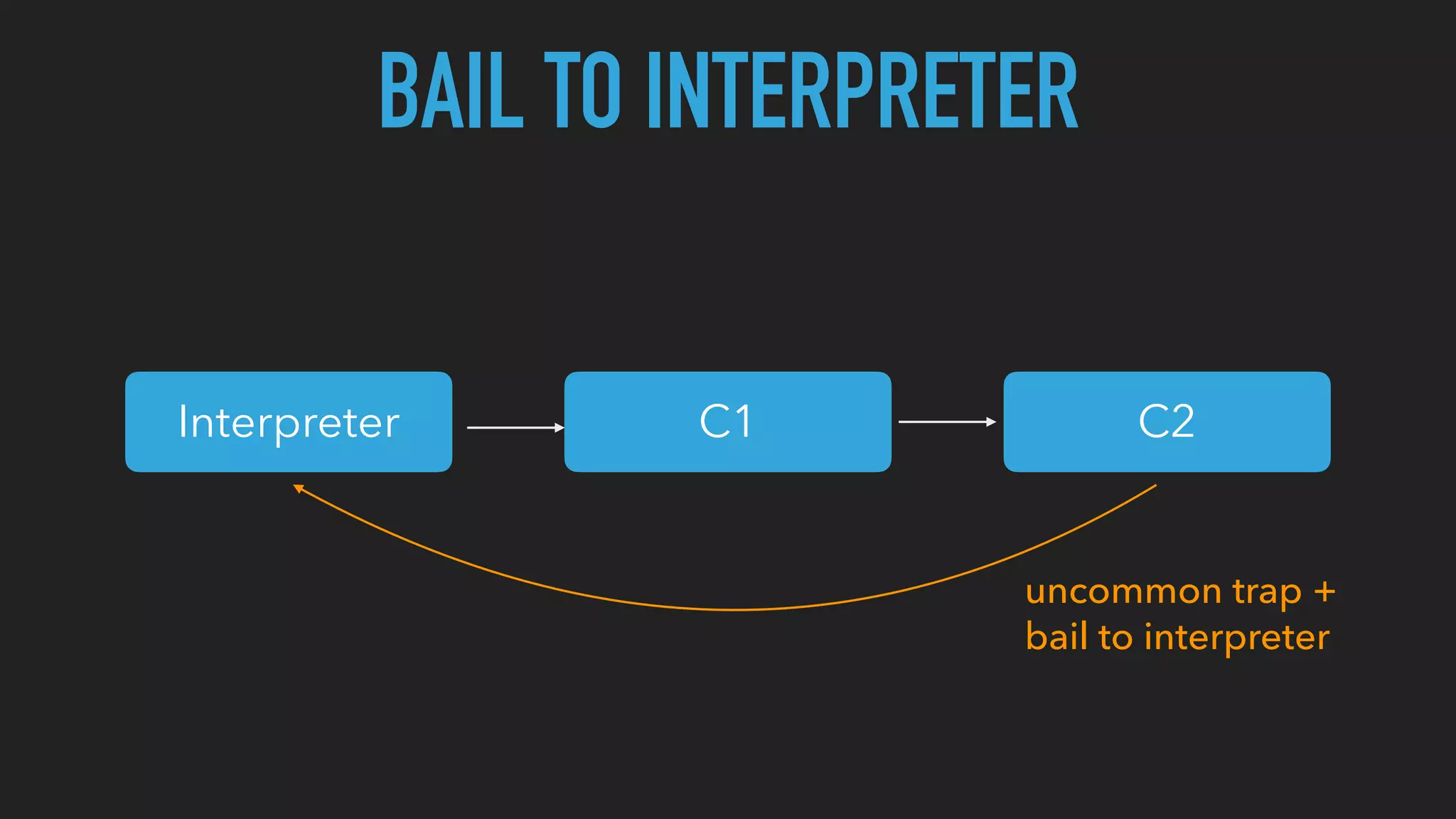 BAIL TO INTERPRETER

Interpreter

C1

C2

uncommon trap + bail to interpreter